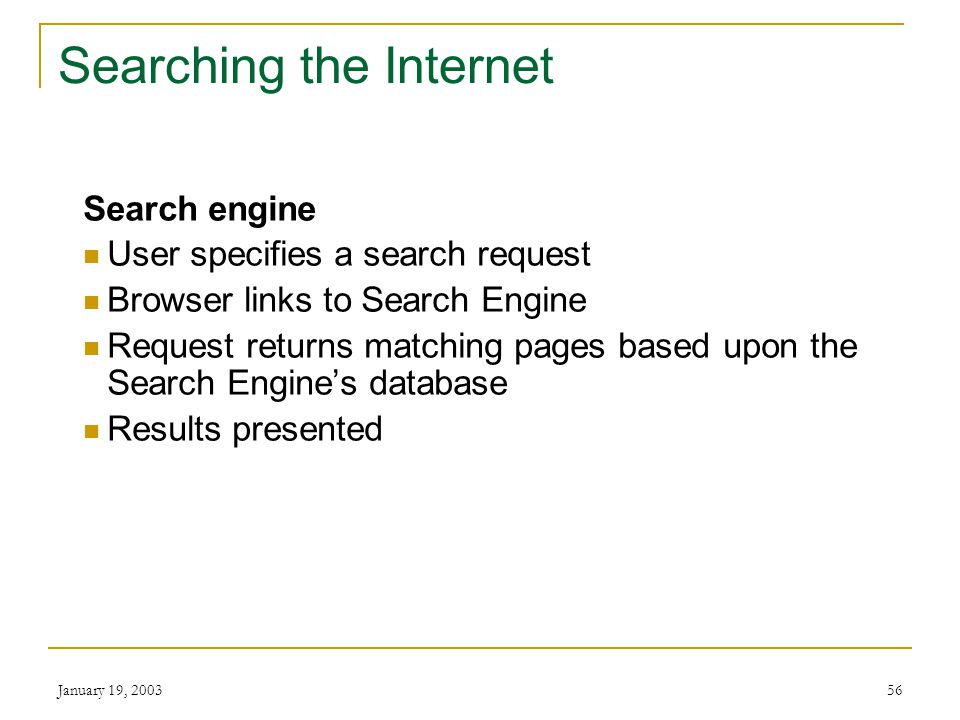 Searching the Internet

Search engine

- User specifies a search request
- Browser links to Search Engine
- Request returns matching pages based upon the Search Engine's database
- Results presented

January 19, 2003

56